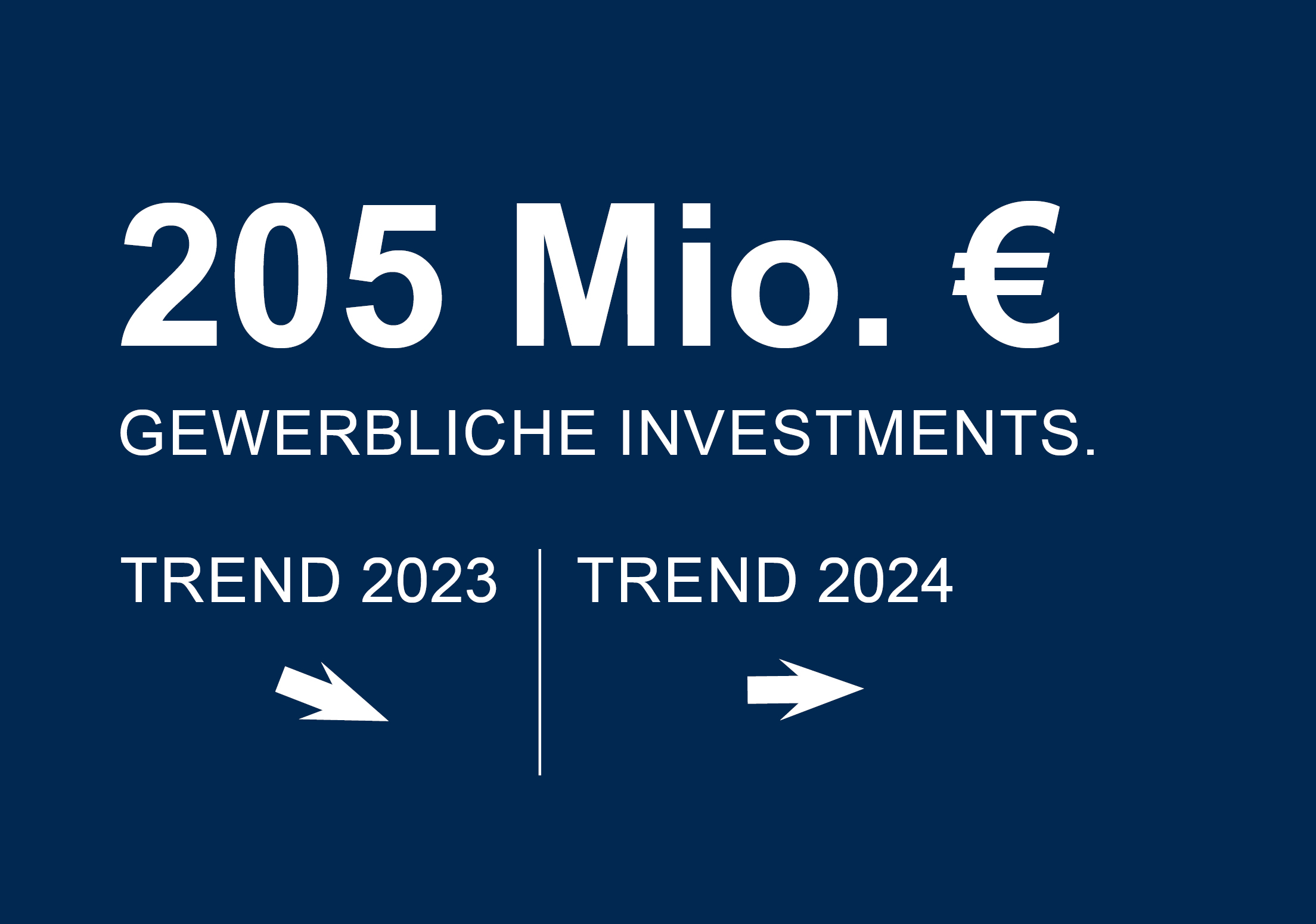 205 Mio. €

GEWERBLICHE INVESTMENTS.

TREND 2023

TREND 2024